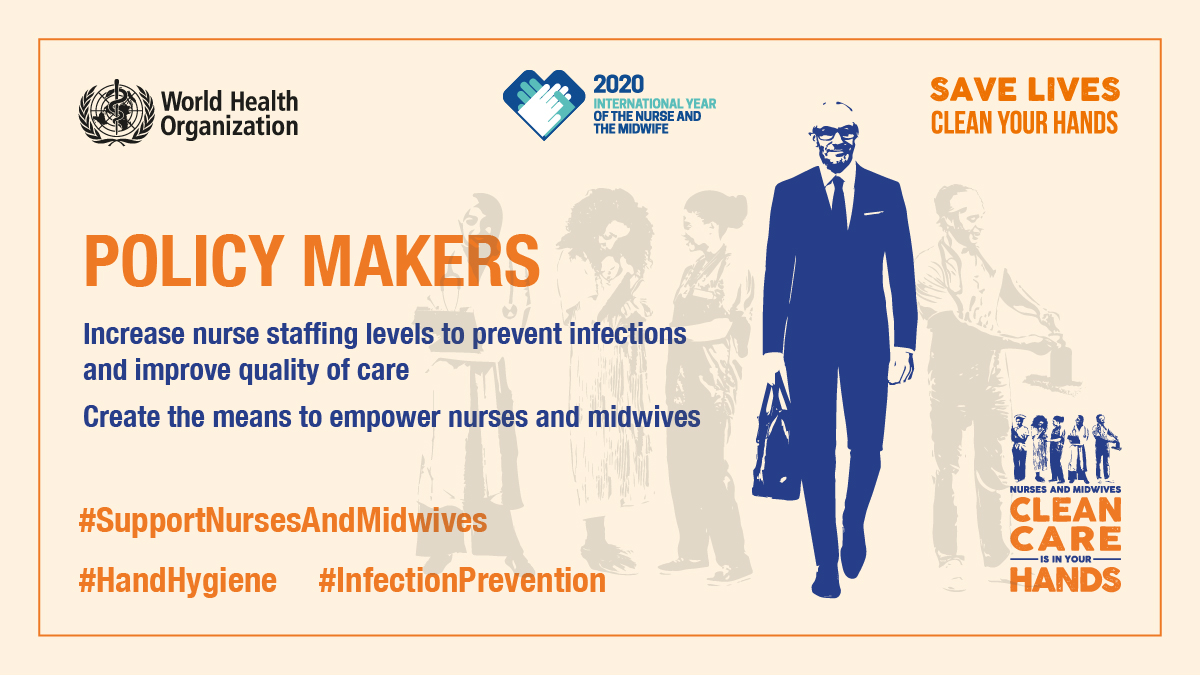 World Health Organization

2020
INTERNATIONAL YEAR OF THE NURSE AND THE MIDWIFE

SAVE LIVES
CLEAN YOUR HANDS

POLICY MAKERS

Increase nurse staffing levels to prevent infections and improve quality of care

Create the means to empower nurses and midwives

#SupportNursesAndMidwives

#HandHygiene #InfectionPrevention

NURSES AND MIDWIVES
CLEAN CARE
IS IN YOUR
HANDS